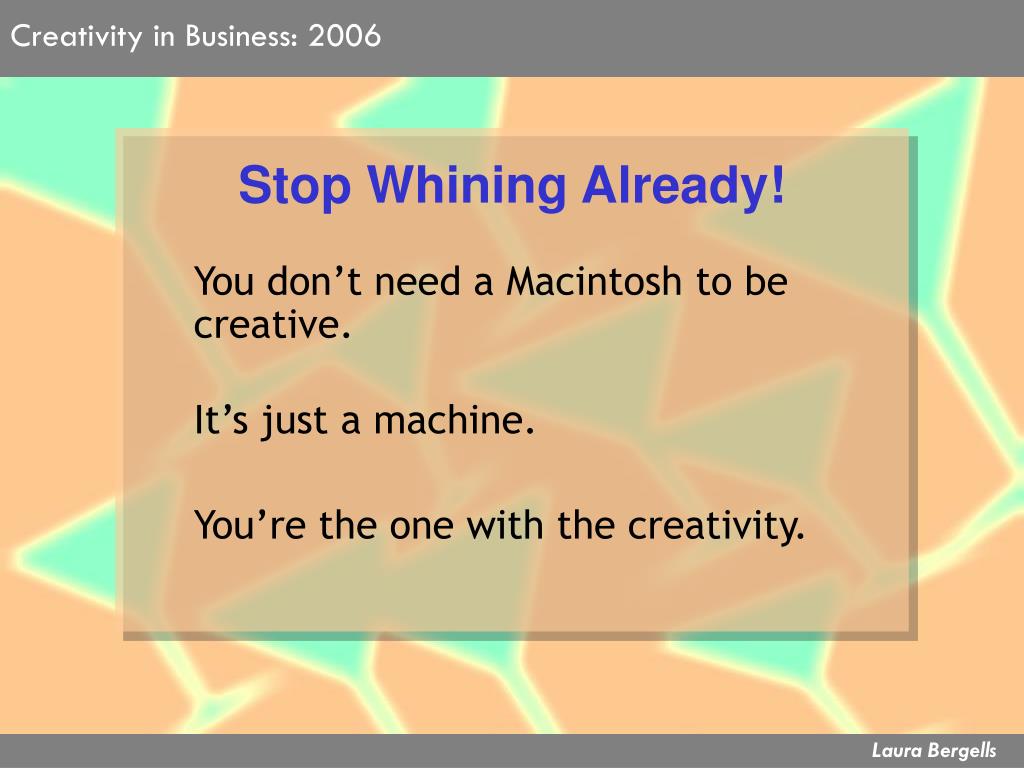 Creativity in Business: 2006

Stop Whining Already!

You don’t need a Macintosh to be creative.

It’s just a machine.

You’re the one with the creativity.

Laura Bergells